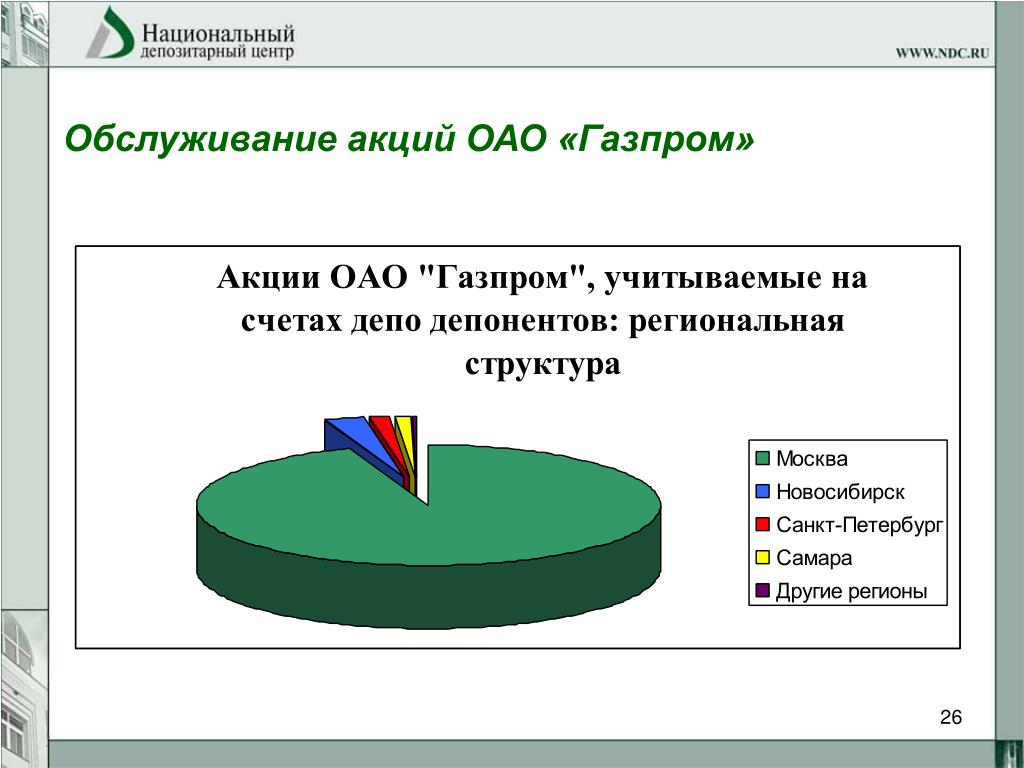 Национальный депозитарный центр

WWW.NDC.RU

Обслуживание акций ОАО «Газпром»

Акции ОАО "Газпром", учитываемые на счетах депо депонентов: региональная структура

Москва
Новосибирск
Санкт-Петербург
Самара
Другие регионы

26